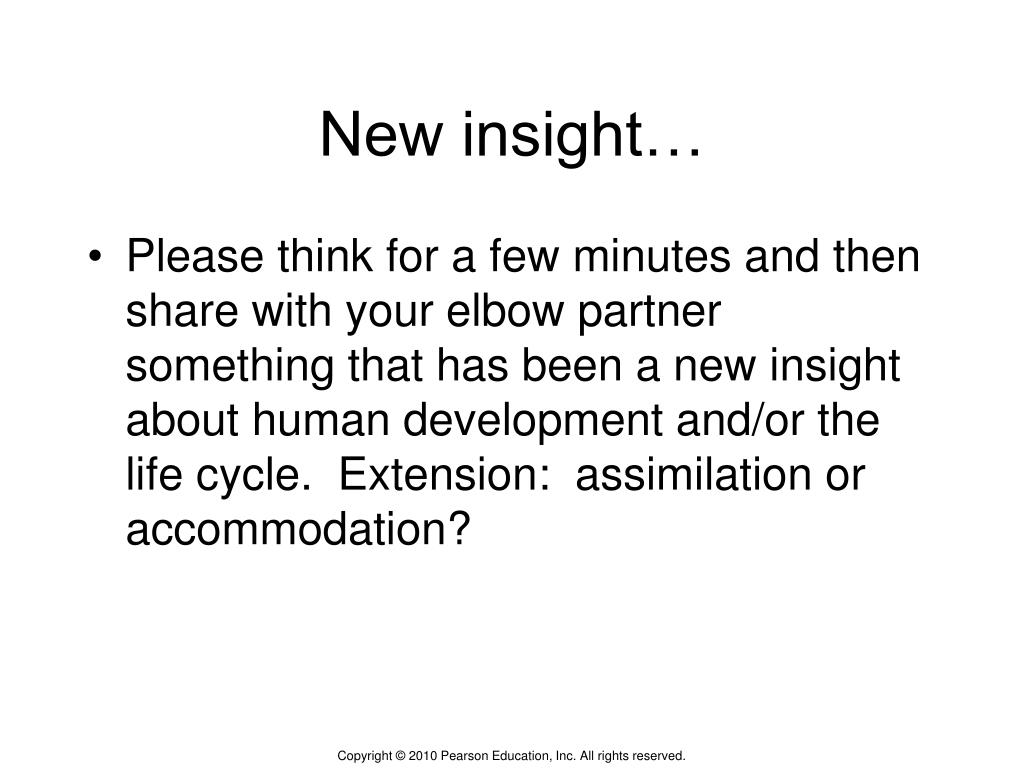 New insight…

• Please think for a few minutes and then share with your elbow partner something that has been a new insight about human development and/or the life cycle. Extension: assimilation or accommodation?

Copyright © 2010 Pearson Education, Inc. All rights reserved.